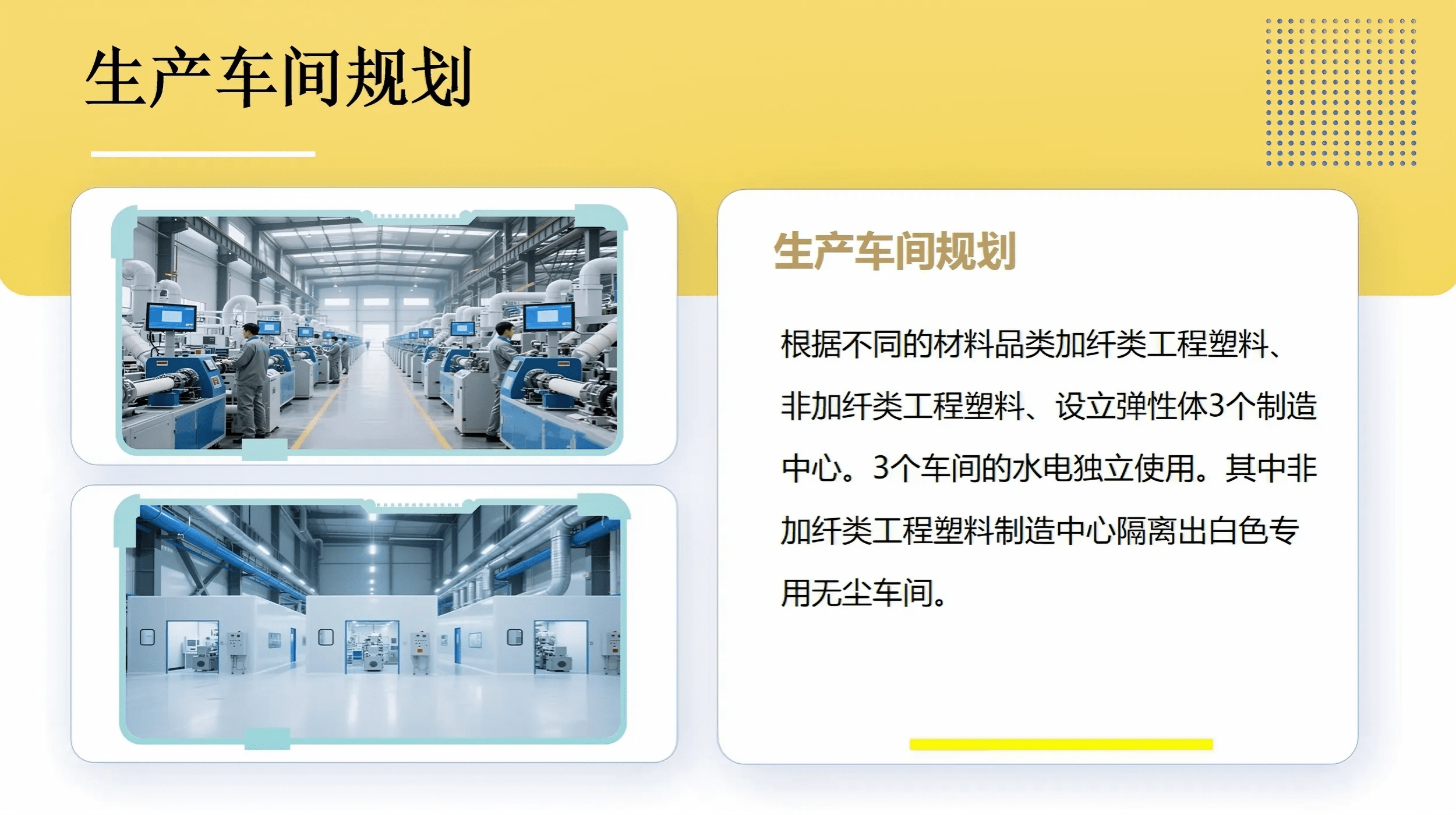 生产车间规划

生产车间规划

根据不同的材料品类加纤类工程塑料、非加纤类工程塑料、设立弹性体3个制造中心。3个车间的水电独立使用。其中非加纤类工程塑料制造中心隔离出白色专用无尘车间。